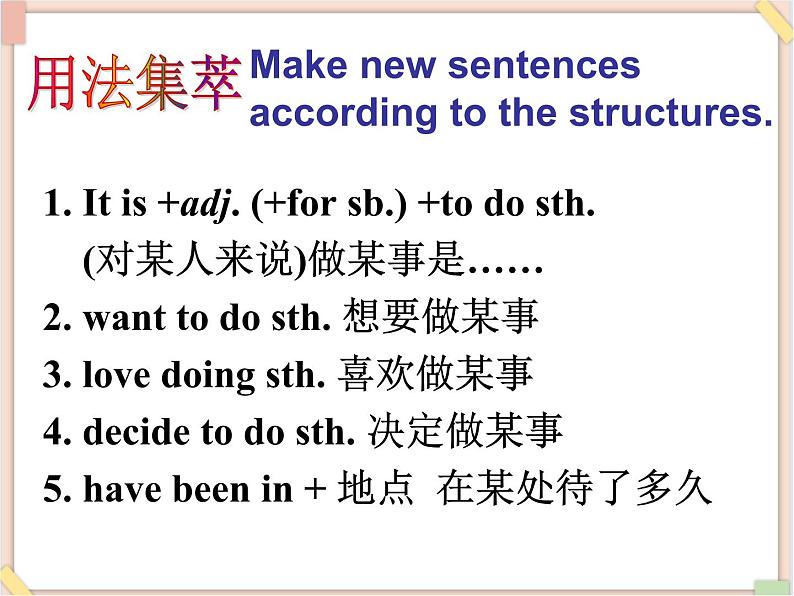 用法集萃 Make new sentences according to the structures.

1. It is +adj. (+for sb.) +to do sth.
(对某人来说)做某事是……

2. want to do sth. 想要做某事

3. love doing sth. 喜欢做某事

4. decide to do sth. 决定做某事

5. have been in + 地点 在某处待了多久